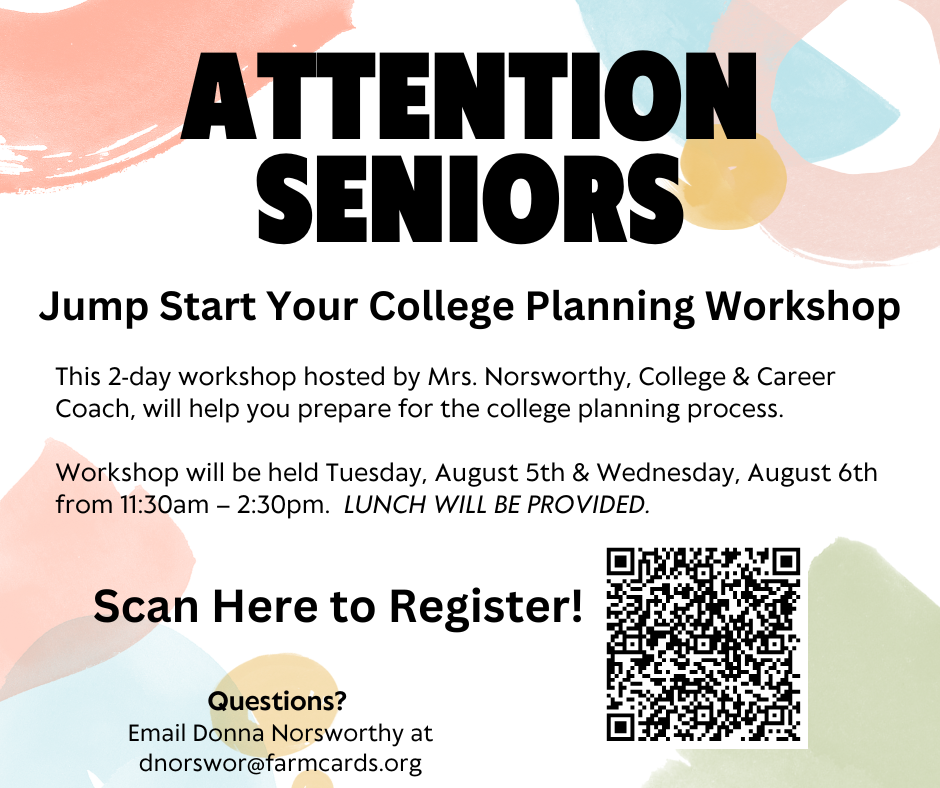 ATTENTION SENIORS

Jump Start Your College Planning Workshop

This 2-day workshop hosted by Mrs. Norsworthy, College & Career Coach, will help you prepare for the college planning process.

Workshop will be held Tuesday, August 5th & Wednesday, August 6th from 11:30am – 2:30pm. LUNCH WILL BE PROVIDED.

Scan Here to Register!

Questions?
Email Donna Norsworthy at dnorswor@farmcards.org